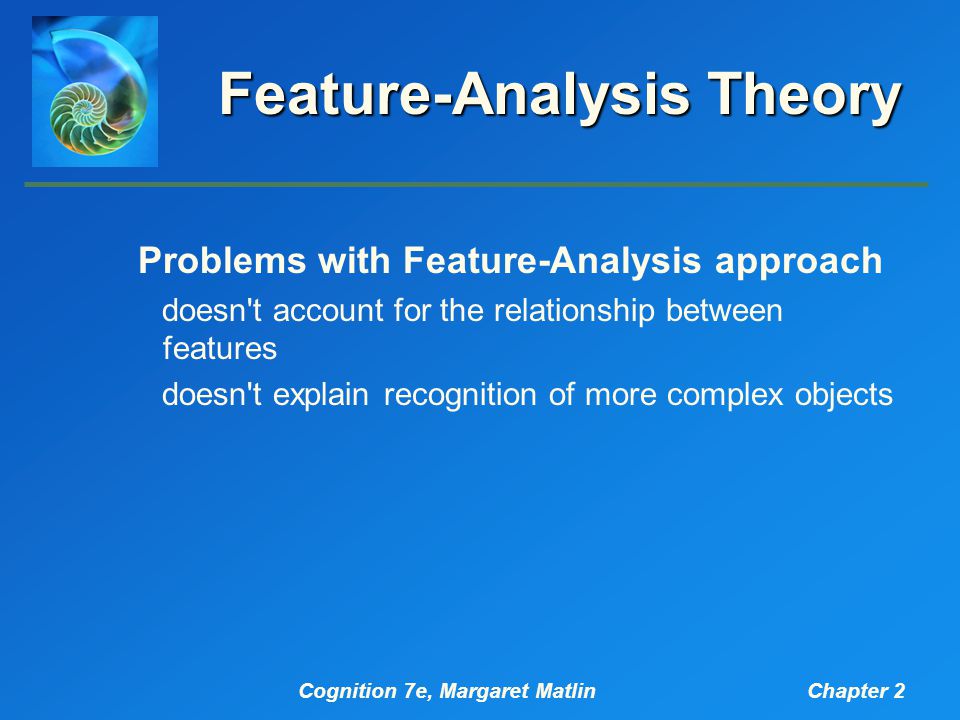 Feature-Analysis Theory

Problems with Feature-Analysis approach

doesn't account for the relationship between features

doesn't explain recognition of more complex objects

Cognition 7e, Margaret Matlin

Chapter 2